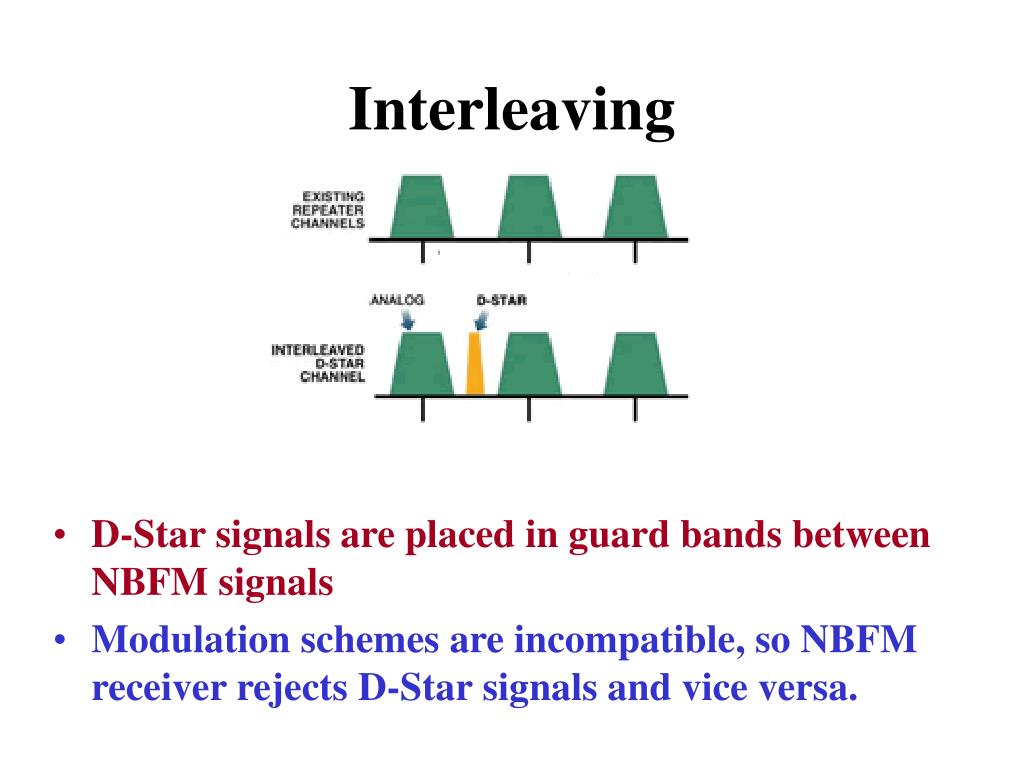 Interleaving

EXISTING REPEATER CHANNELS

ANALOG

D-STAR

INTERLEAVED D-STAR CHANNEL

• D-Star signals are placed in guard bands between NBFM signals
• Modulation schemes are incompatible, so NBFM receiver rejects D-Star signals and vice versa.